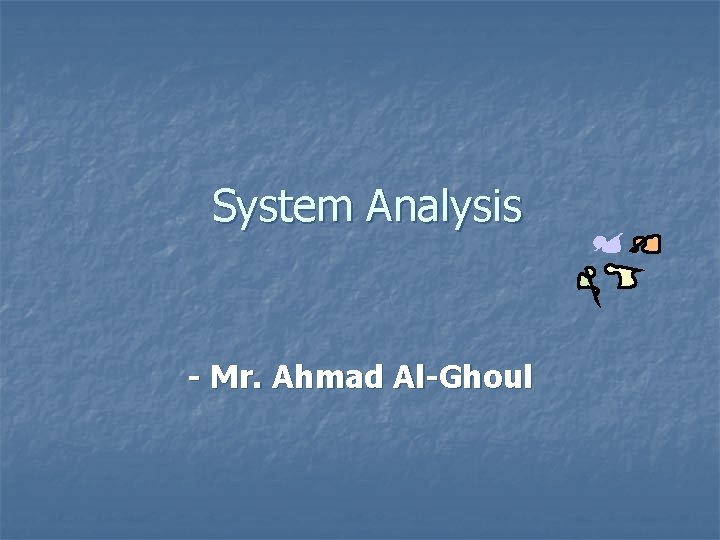 System Analysis

- Mr. Ahmad Al-Ghoul